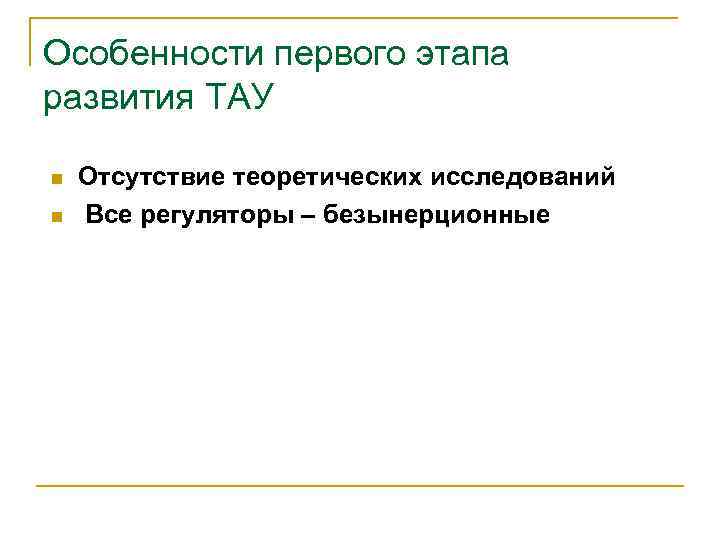 Особенности первого этапа развития ТАУ

- Отсутствие теоретических исследований
- Все регуляторы – безынерционные